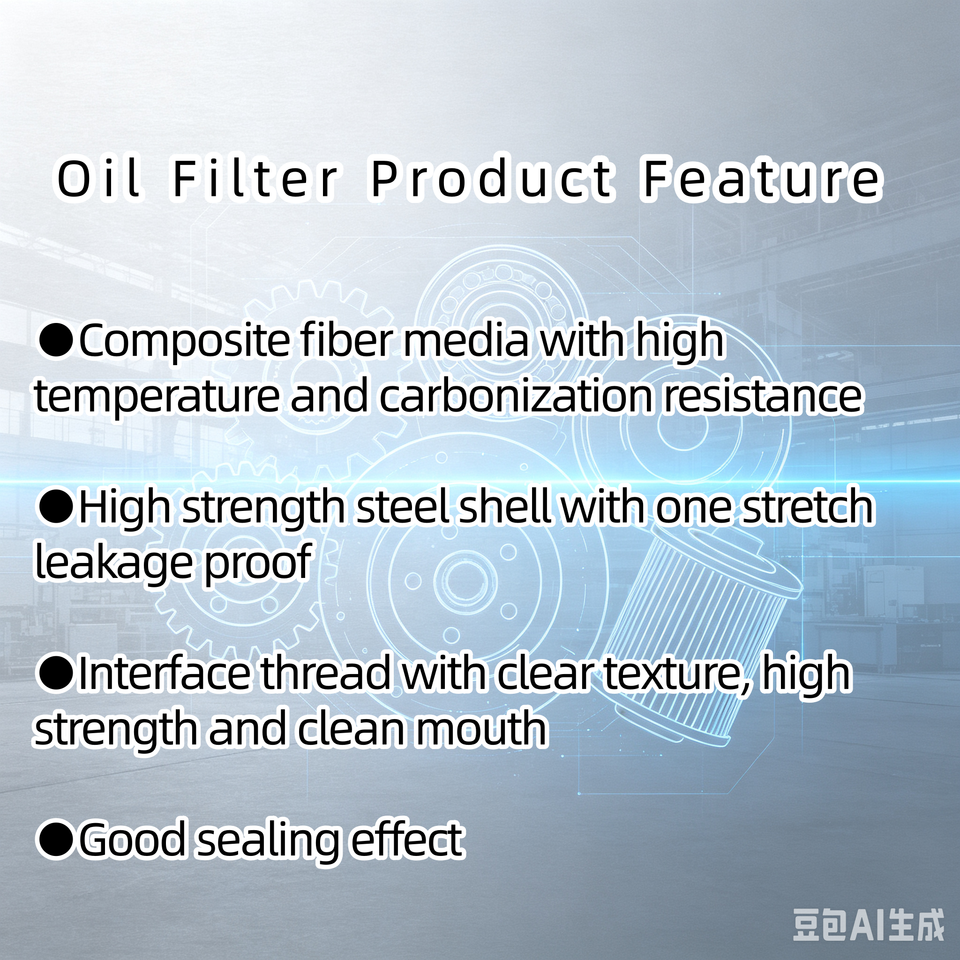 Oil Filter Product Feature

●Composite fiber media with high temperature and carbonization resistance

●High strength steel shell with one stretch leakage proof

●Interface thread with clear texture, high strength and clean mouth

●Good sealing effect

豆包AI生成